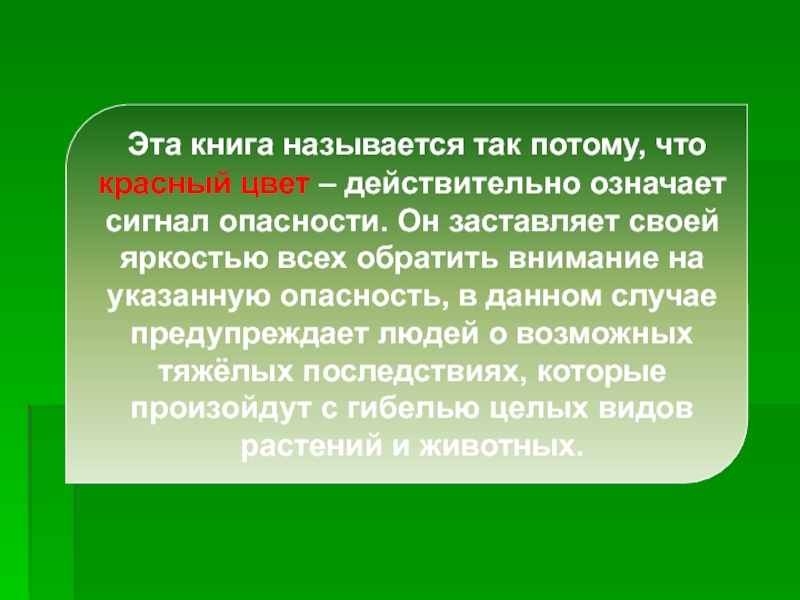 Эта книга называется так потому, что красный цвет – действительно означает сигнал опасности. Он заставляет своей яркостью всех обратить внимание на указанную опасность, в данном случае предупреждает людей о возможных тяжёлых последствиях, которые произойдут с гибелью целых видов растений и животных.